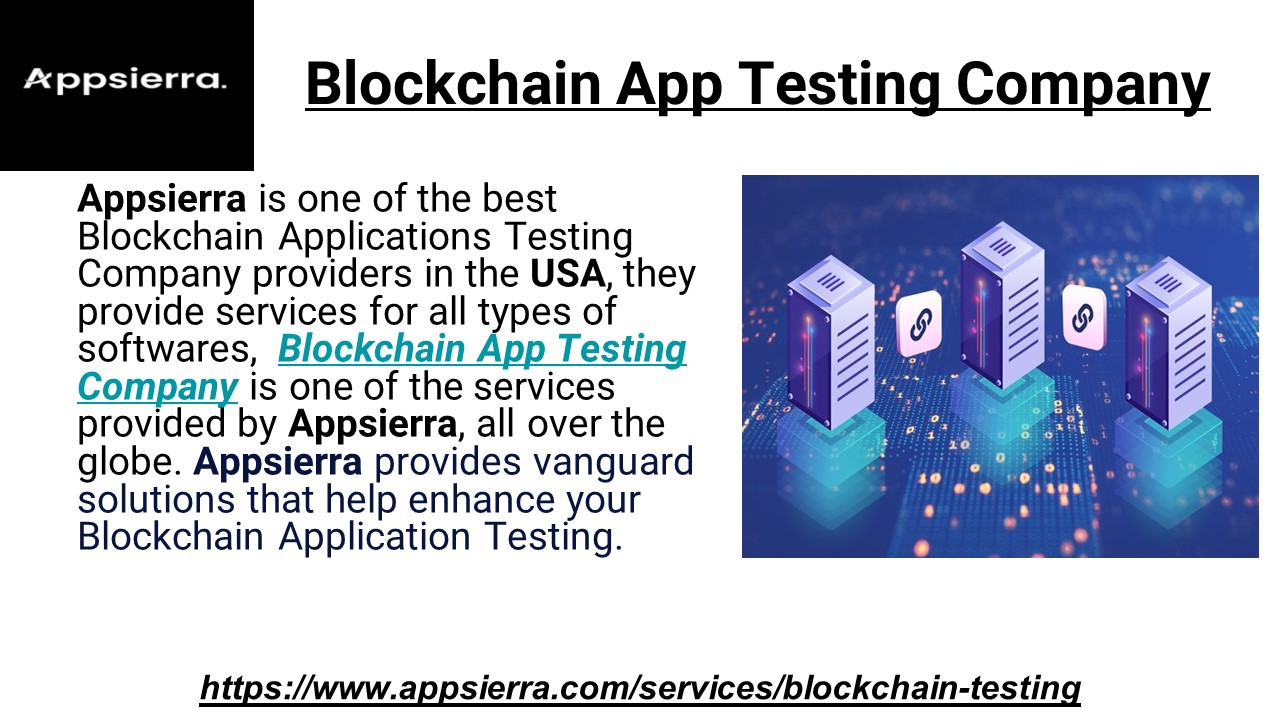 Appsierra.

Blockchain App Testing Company

Appsierra is one of the best Blockchain Applications Testing Company providers in the USA, they provide services for all types of softwares, Blockchain App Testing Company is one of the services provided by Appsierra, all over the globe. Appsierra provides vanguard solutions that help enhance your Blockchain Application Testing.

https://www.appsierra.com/services/blockchain-testing